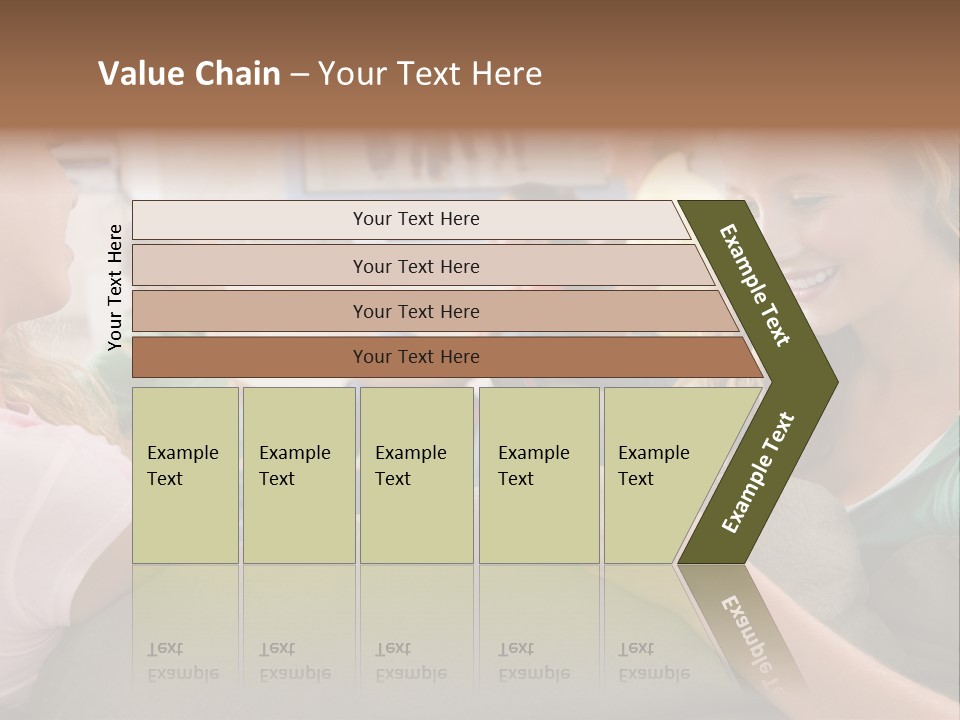 Value Chain – Your Text Here

Your Text Here

Your Text Here

Your Text Here

Your Text Here

Your Text Here

Example Text

Example Text

Example Text

Example Text

Example Text

Example Text

Example Text